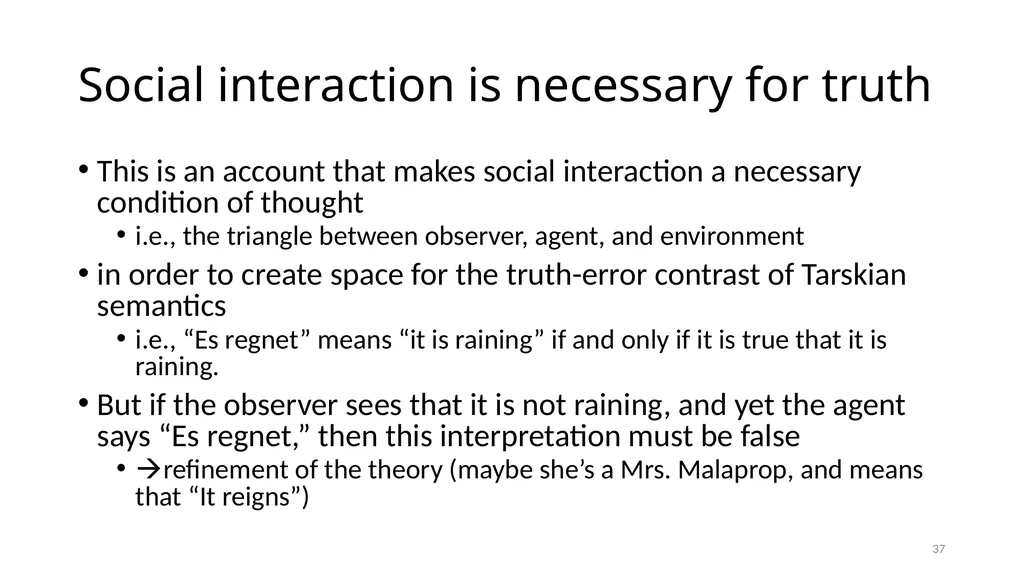 Social interaction is necessary for truth

• This is an account that makes social interaction a necessary condition of thought
  • i.e., the triangle between observer, agent, and environment
• in order to create space for the truth-error contrast of Tarskian semantics
  • i.e., "Es regnet" means "it is raining" if and only if it is true that it is raining.
• But if the observer sees that it is not raining, and yet the agent says "Es regnet," then this interpretation must be false
  • →refinement of the theory (maybe she's a Mrs. Malaprop, and means that "It reigns")

37